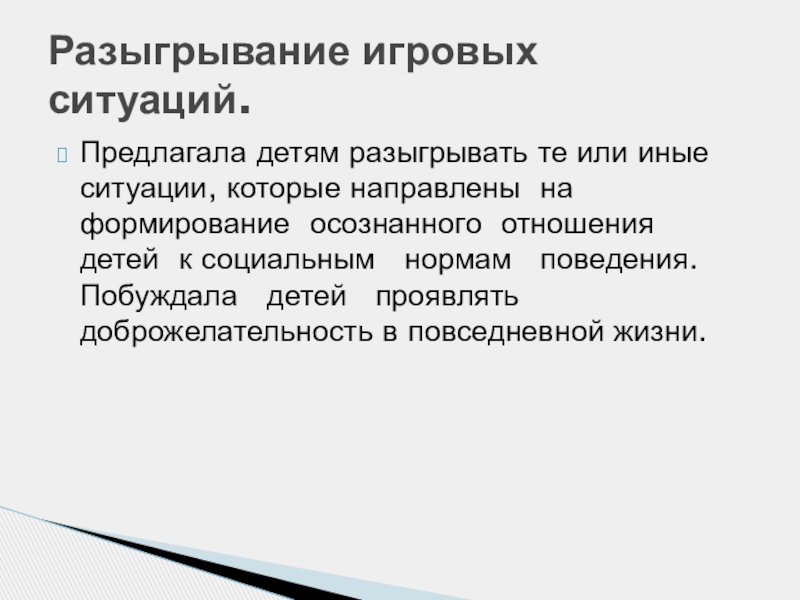 Разыгрывание игровых ситуаций.

Предлагала детям разыгрывать те или иные ситуации, которые направлены на формирование осознанного отношения детей к социальным нормам поведения. Побуждала детей проявлять доброжелательность в повседневной жизни.